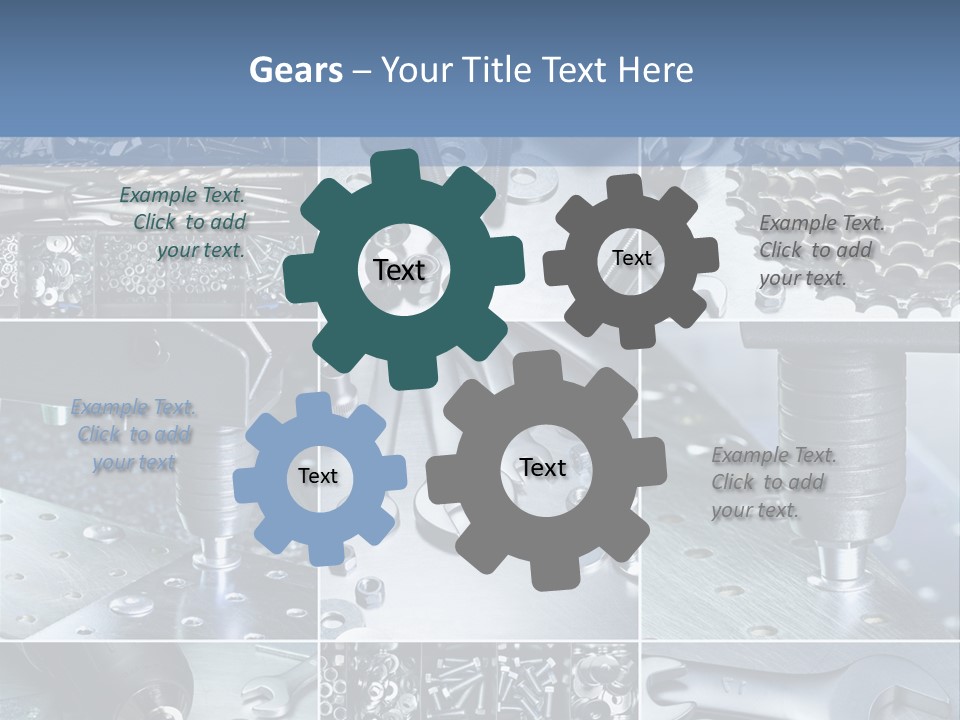 Gears – Your Title Text Here

Example Text. Click to add your text.

Text

Text

Example Text. Click to add your text.

Example Text. Click to add your text

Text

Text

Example Text. Click to add your text.